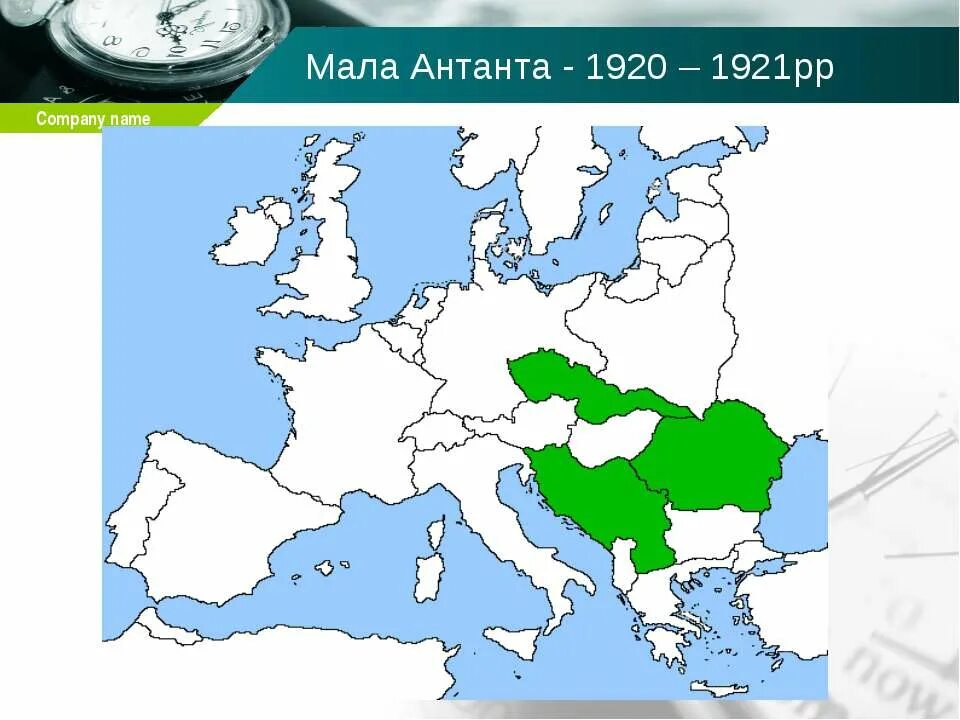 Мала Антанта - 1920 – 1921рр

Company name